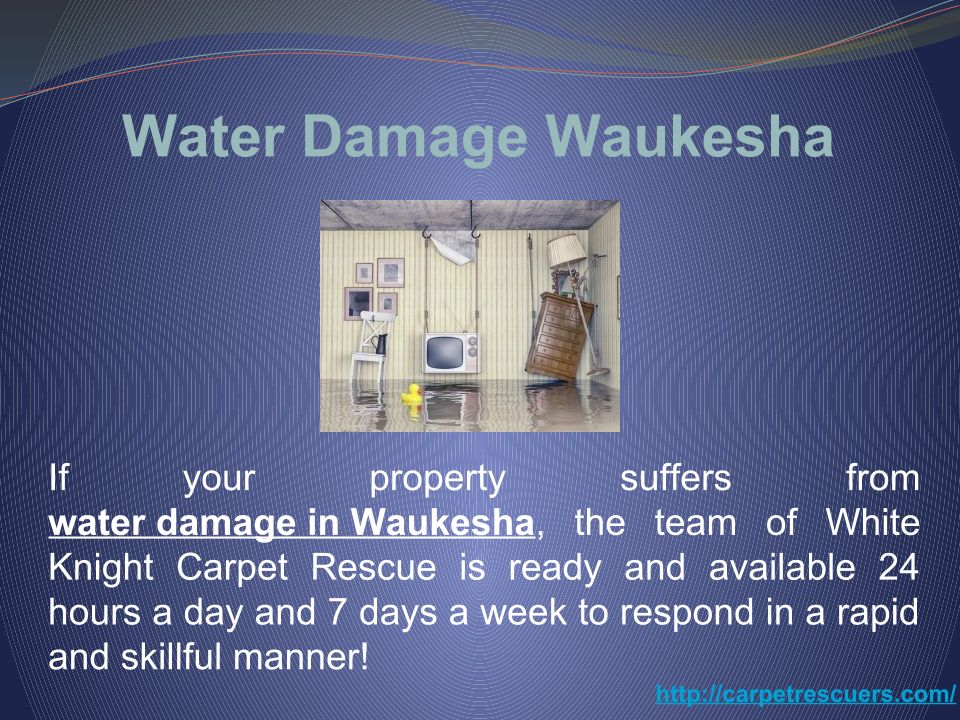 Water Damage Waukesha

If your property suffers from water damage in Waukesha, the team of White Knight Carpet Rescue is ready and available 24 hours a day and 7 days a week to respond in a rapid and skillful manner!

http://carpetrescuers.com/